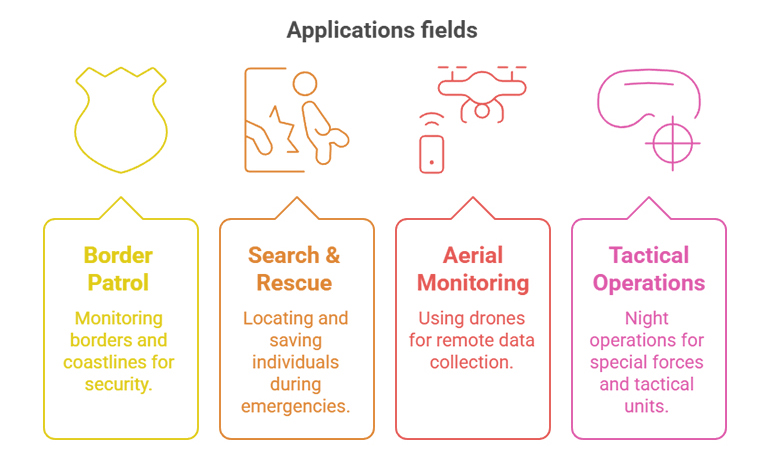 Applications fields

Border Patrol

Monitoring borders and coastlines for security.

Search & Rescue

Locating and saving individuals during emergencies.

Aerial Monitoring

Using drones for remote data collection.

Tactical Operations

Night operations for special forces and tactical units.